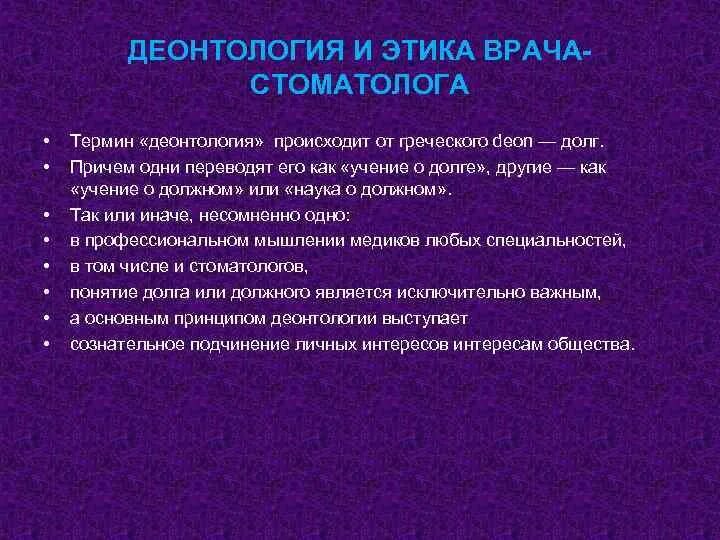 ДЕОНТОЛОГИЯ И ЭТИКА ВРАЧА-СТОМАТОЛОГА

• Термин «деонтология» происходит от греческого deon — долг.
• Причем одни переводят его как «учение о долге», другие — как «учение о должном» или «наука о должном».
• Так или иначе, несомненно одно:
• в профессиональном мышлении медиков любых специальностей,
• в том числе и стоматологов,
• понятие долга или должного является исключительно важным,
• а основным принципом деонтологии выступает
• сознательное подчинение личных интересов интересам общества.